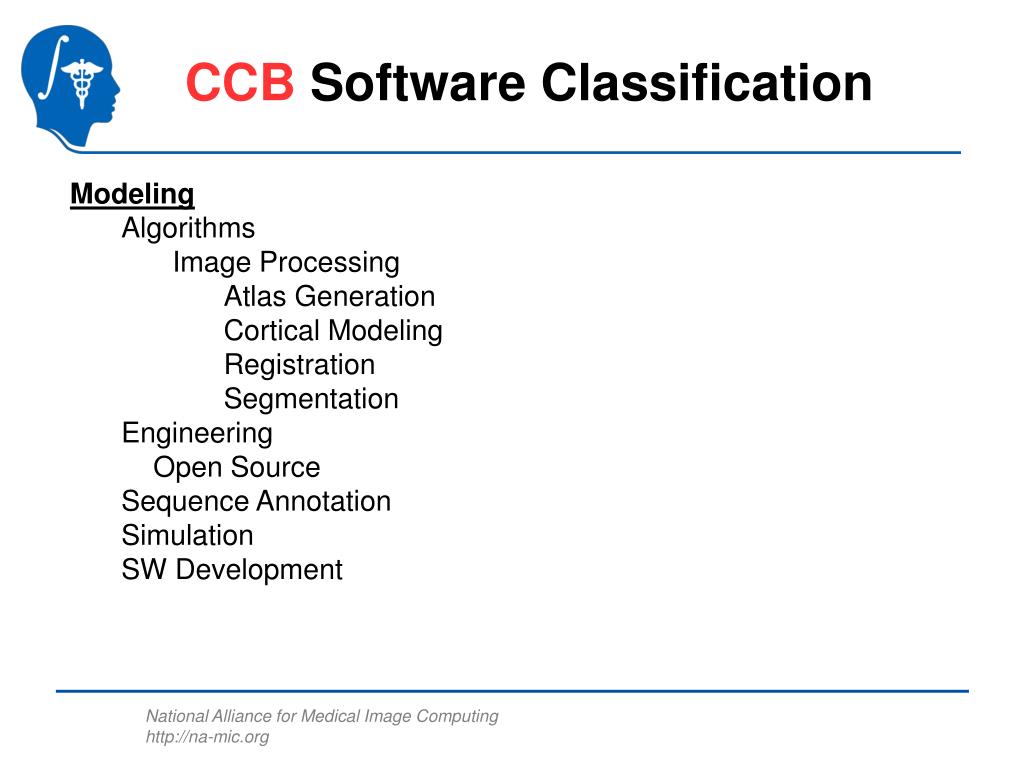 CCB Software Classification

Modeling
Algorithms
Image Processing
Atlas Generation
Cortical Modeling
Registration
Segmentation
Engineering
Open Source
Sequence Annotation
Simulation
SW Development

National Alliance for Medical Image Computing
http://na-mic.org